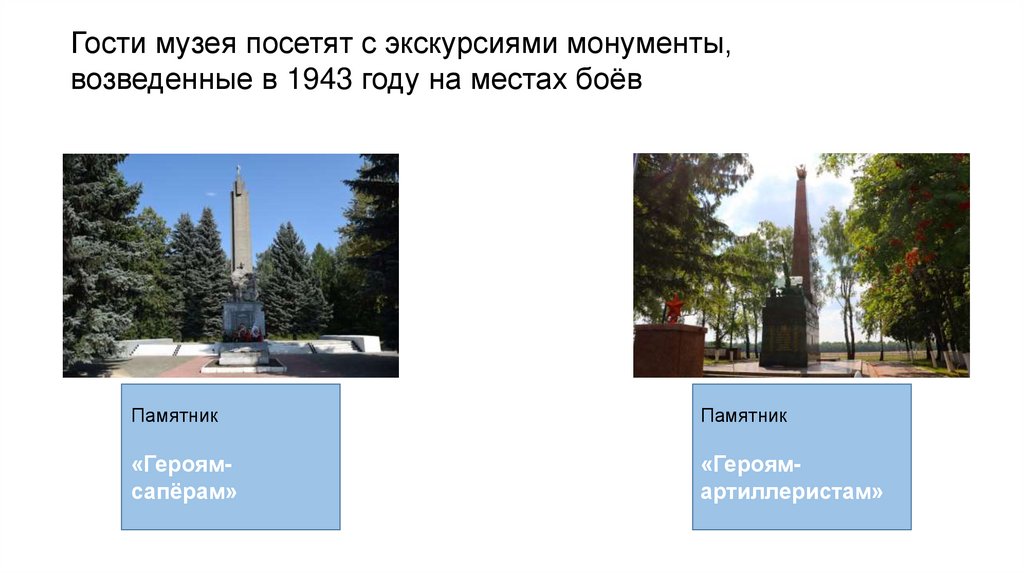 Гости музея посетят с экскурсиями монументы, возведенные в 1943 году на местах боёв

Памятник

«Героям-сапёрам»

Памятник

«Героям-артиллеристам»